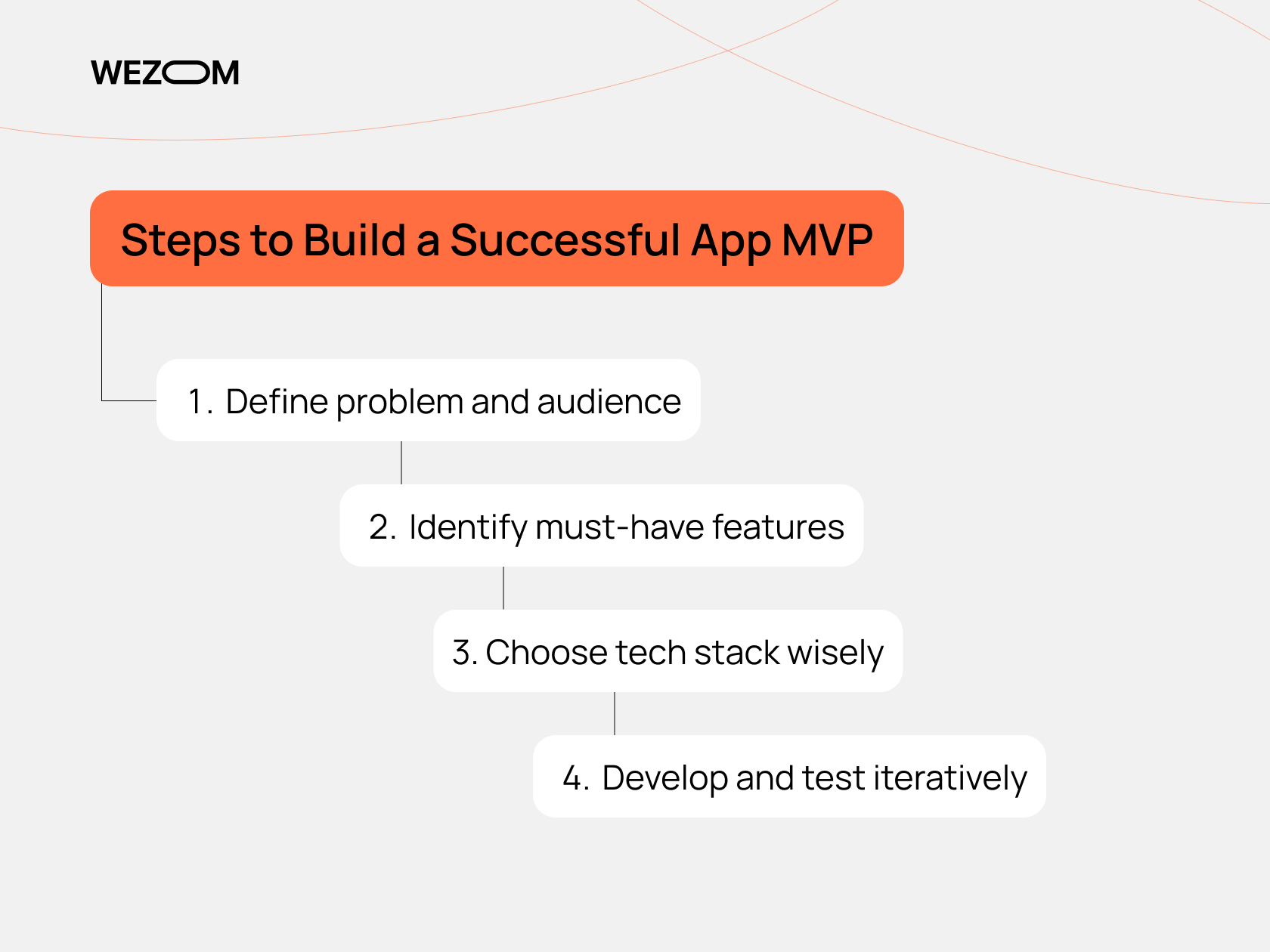 WEZOM

Steps to Build a Successful App MVP

1. Define problem and audience

2. Identify must-have features

3. Choose tech stack wisely

4. Develop and test iteratively